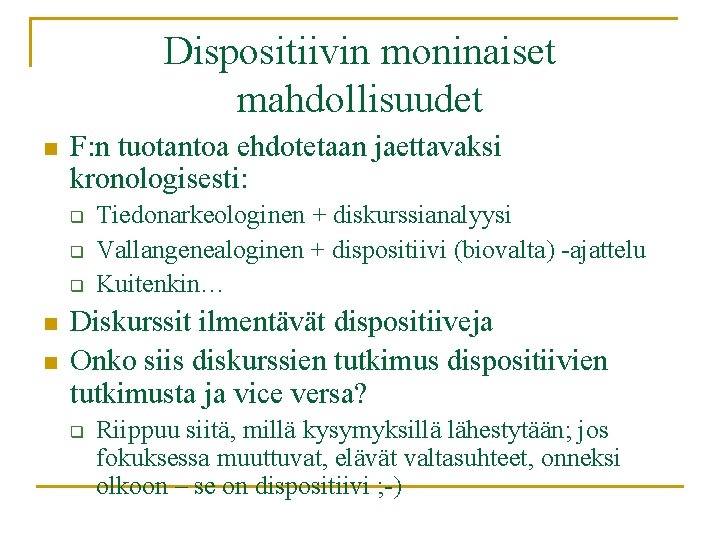 Dispositiivin moninaiset mahdollisuudet

F:n tuotantoa ehdotetaan jaettavaksi kronologisesti:

Tiedonarkeologinen + diskurssianalyysi

Vallangenealoginen + dispositiivi (biovalta) -ajattelu

Kuitenkin…

Diskurssit ilmentävät dispositiiveja

Onko siis diskurssien tutkimus dispositiivien tutkimusta ja vice versa?

Riippuu siitä, millä kysymyksillä lähestytään; jos fokuksessa muuttuvat, elävät valtasuhteet, onneksi olkoon – se on dispositiivi ;-)